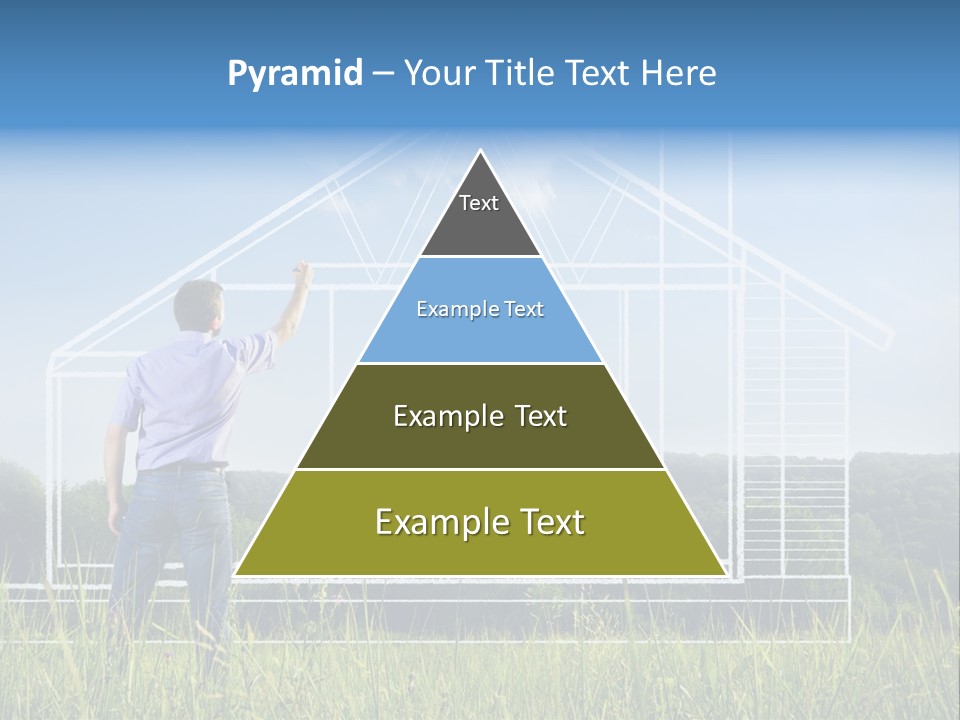 Pyramid – Your Title Text Here

Text

Example Text

Example Text

Example Text